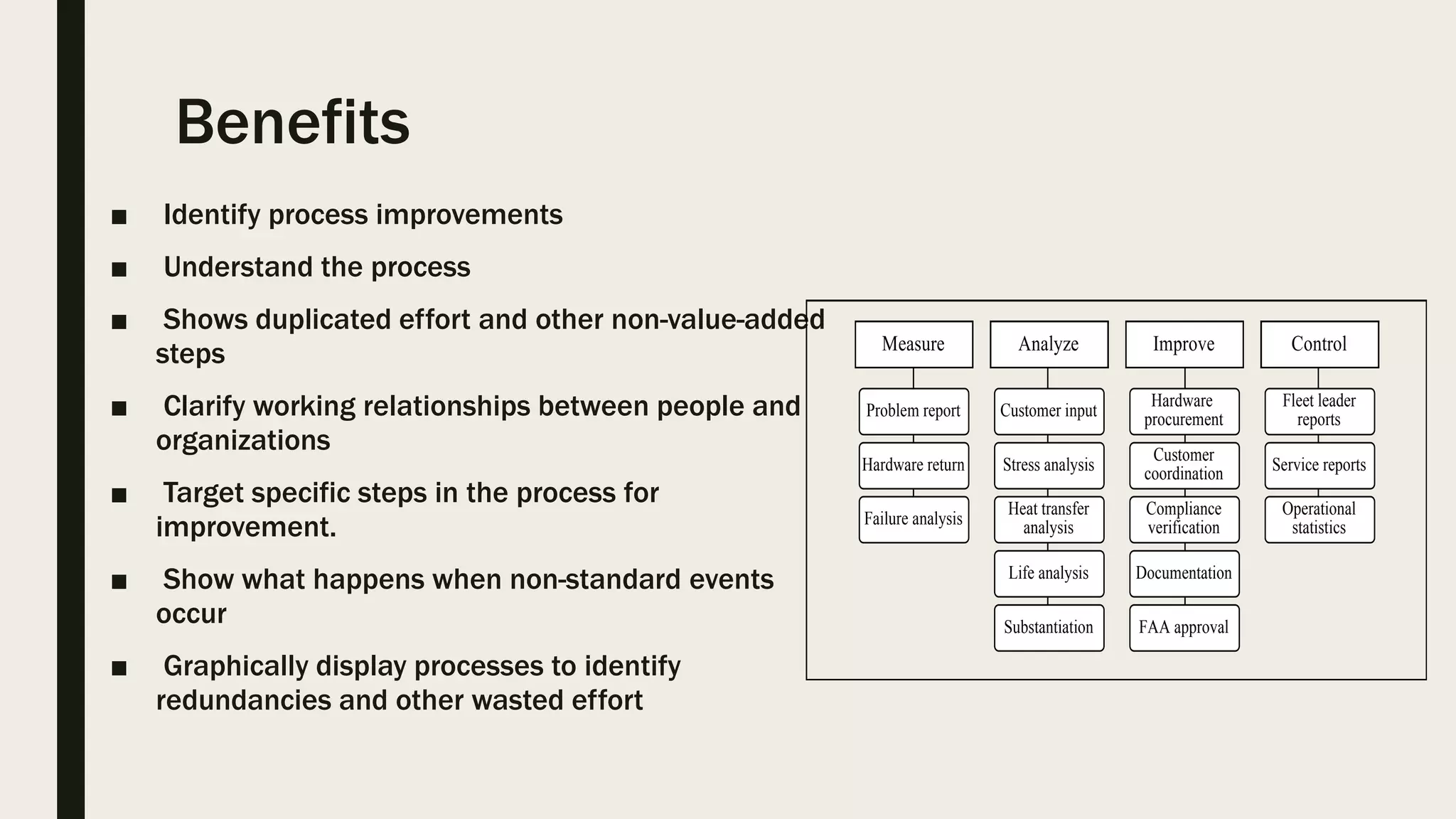 Benefits

■ Identify process improvements

■ Understand the process

■ Shows duplicated effort and other non-value-added steps

■ Clarify working relationships between people and organizations

■ Target specific steps in the process for improvement.

■ Show what happens when non-standard events occur

■ Graphically display processes to identify redundancies and other wasted effort

Measure
Problem report
Hardware return
Failure analysis

Analyze
Customer input
Stress analysis
Heat transfer analysis
Life analysis
Substantiation

Improve
Hardware procurement
Customer coordination
Compliance verification
Documentation
FAA approval

Control
Fleet leader reports
Service reports
Operational statistics